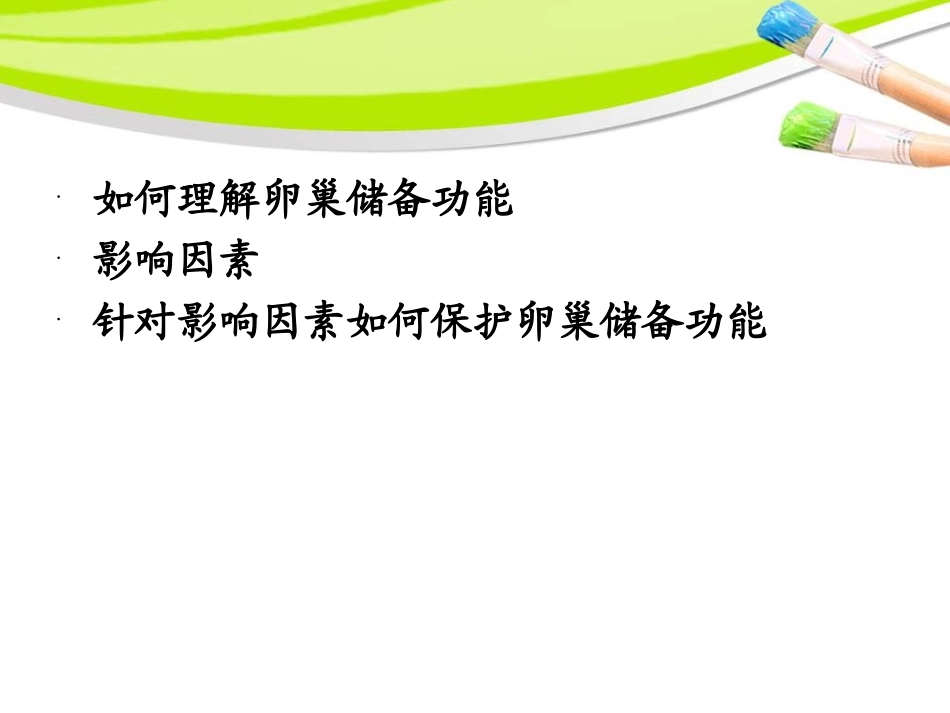 · 如何理解卵巢储备功能
· 影响因素
· 针对影响因素如何保护卵巢储备功能